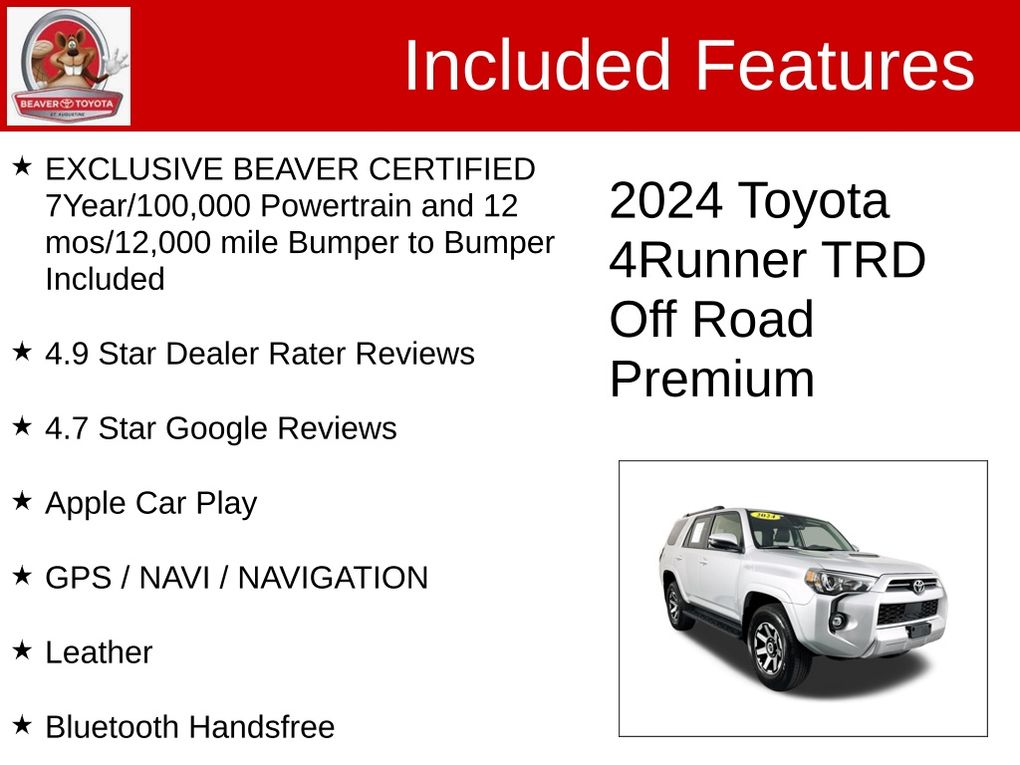 BEAVER TOYOTA
ST. AUGUSTINE

Included Features

★ EXCLUSIVE BEAVER CERTIFIED 7Year/100,000 Powertrain and 12 mos/12,000 mile Bumper to Bumper Included

★ 4.9 Star Dealer Rater Reviews

★ 4.7 Star Google Reviews

★ Apple Car Play

★ GPS / NAVI / NAVIGATION

★ Leather

★ Bluetooth Handsfree

2024 Toyota 4Runner TRD Off Road Premium

2024